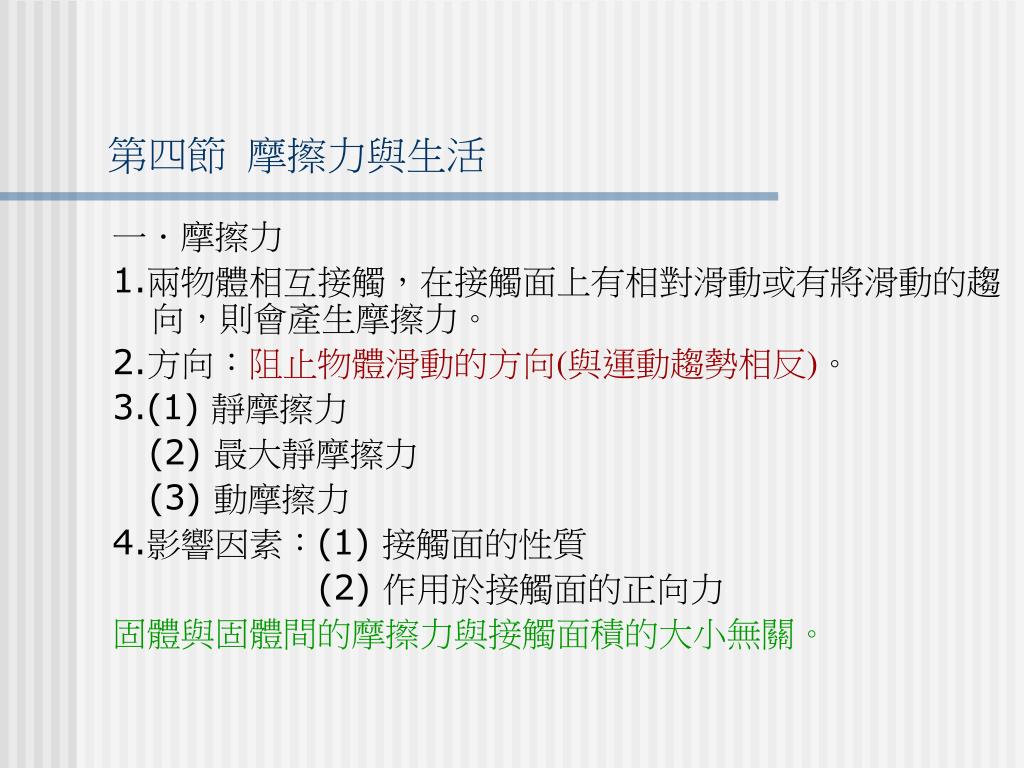 第四節 摩擦力與生活

一．摩擦力

1.兩物體相互接觸，在接觸面上有相對滑動或有將滑動的趨向，則會產生摩擦力。

2.方向：阻止物體滑動的方向(與運動趨勢相反)。

3.(1) 靜摩擦力
(2) 最大靜摩擦力
(3) 動摩擦力

4.影響因素：(1) 接觸面的性質
(2) 作用於接觸面的正向力

固體與固體間的摩擦力與接觸面積的大小無關。